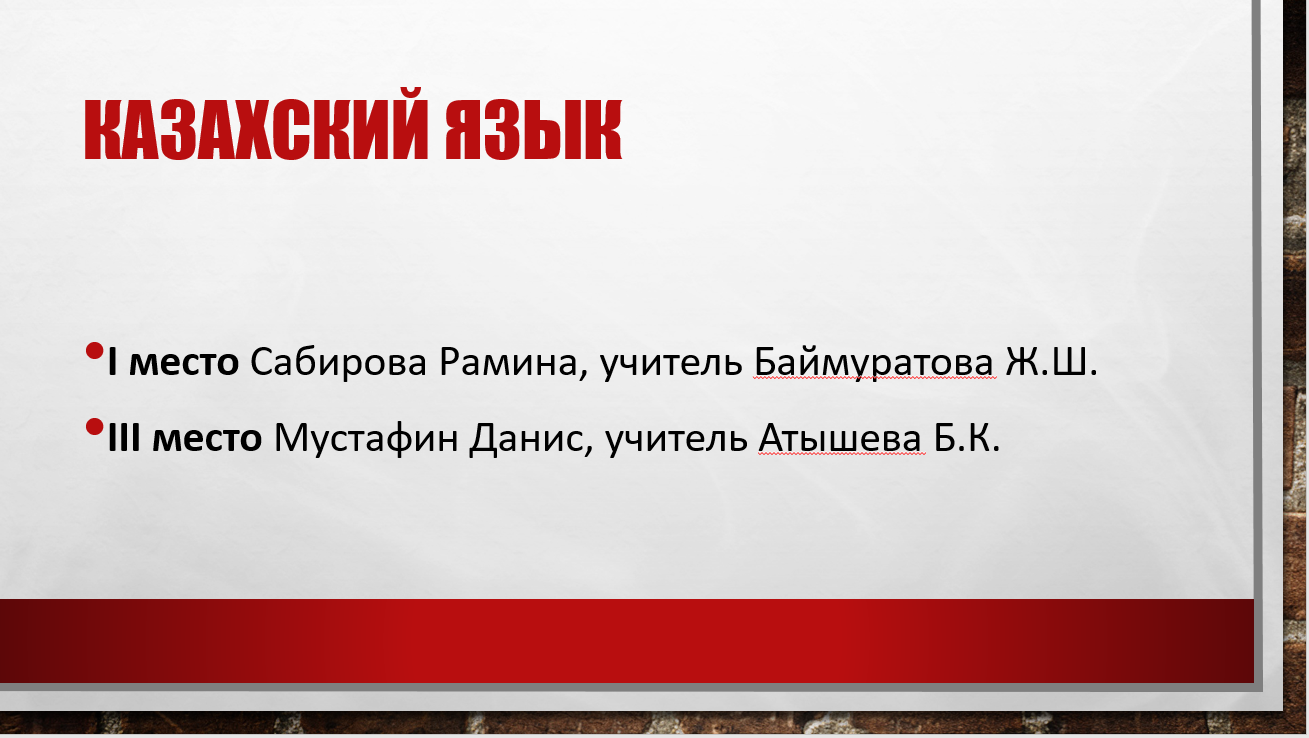 КАЗАХСКИЙ ЯЗЫК

• I место Сабирова Рамина, учитель Баймуратова Ж.Ш.

• III место Мустафин Данис, учитель Атышева Б.К.